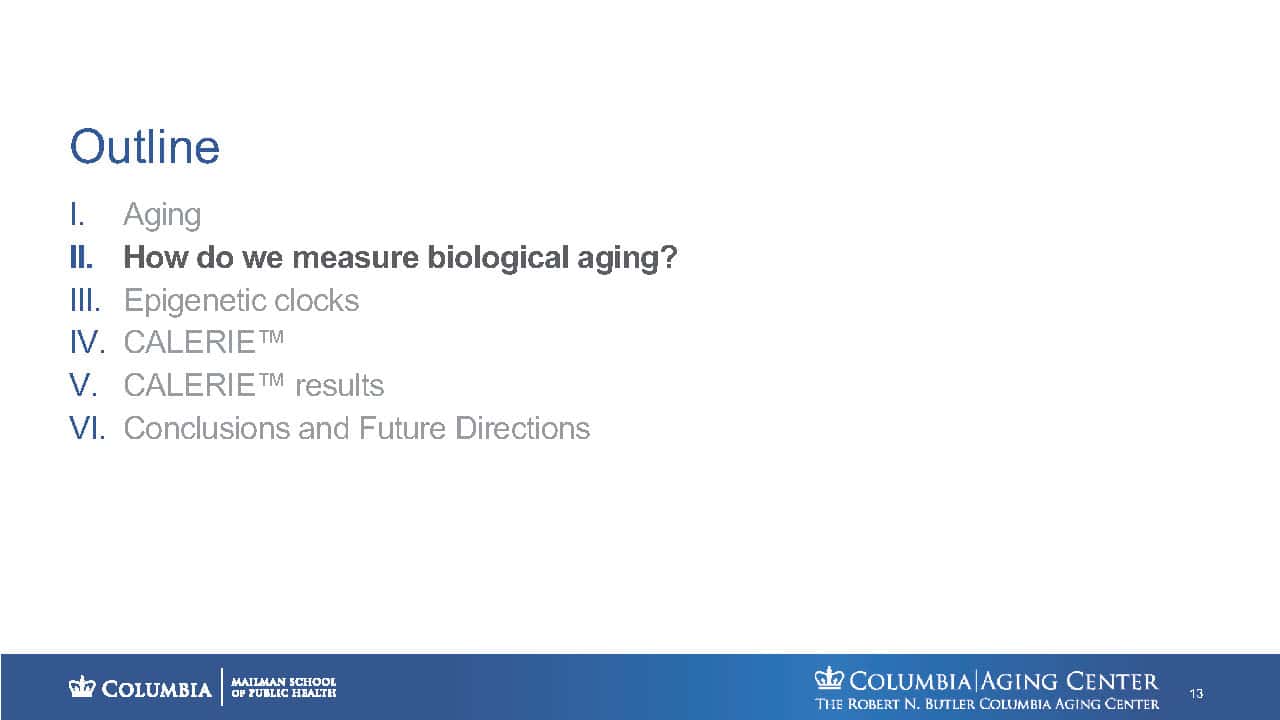 Outline

I. Aging
II. How do we measure biological aging?
III. Epigenetic clocks
IV. CALERIE™
V. CALERIE™ results
VI. Conclusions and Future Directions

COLUMBIA | MAILMAN SCHOOL OF PUBLIC HEALTH

COLUMBIA | AGING CENTER
THE ROBERT N. BUTLER COLUMBIA AGING CENTER

13